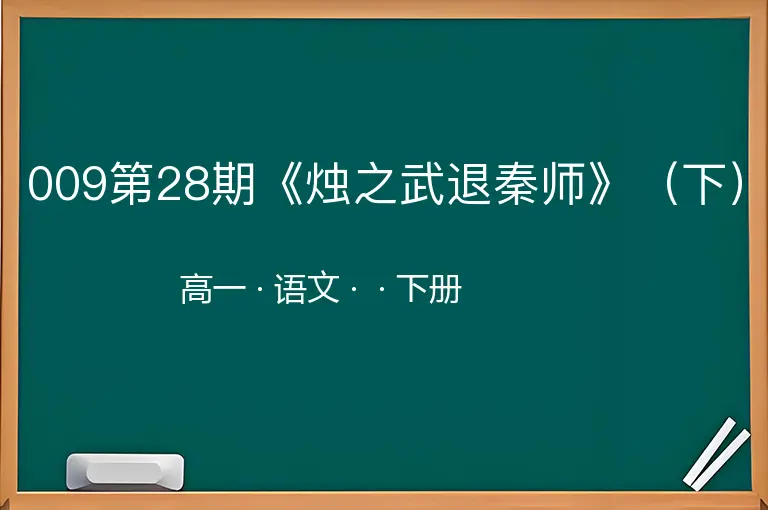 009第28期《烛之武退秦师》（下）

高一 · 语文 · · 下册